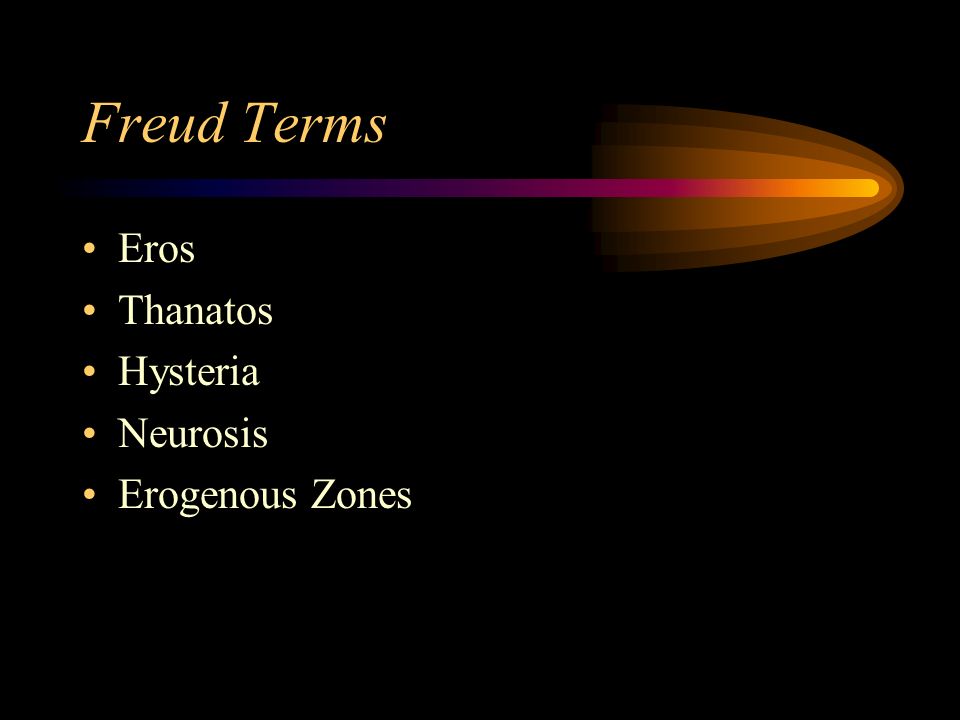 Freud Terms

• Eros
• Thanatos
• Hysteria
• Neurosis
• Erogenous Zones